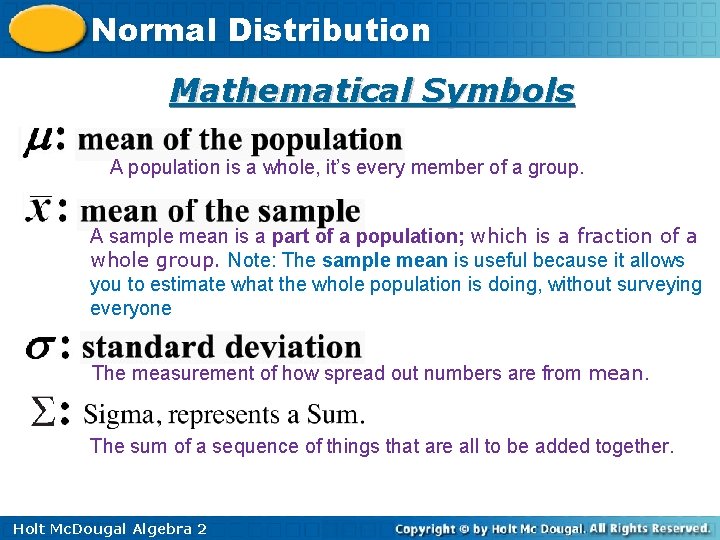 Normal Distribution

Mathematical Symbols

$\mu$: mean of the population

A population is a whole, it's every member of a group.

$\bar{x}$: mean of the sample

A sample mean is a part of a population; which is a fraction of a whole group. Note: The sample mean is useful because it allows you to estimate what the whole population is doing, without surveying everyone

$\sigma$: standard deviation

The measurement of how spread out numbers are from mean.

$\Sigma$: Sigma, represents a Sum.

The sum of a sequence of things that are all to be added together.

Holt McDougal Algebra 2

Copyright © by Holt Mc Dougal. All Rights Reserved.